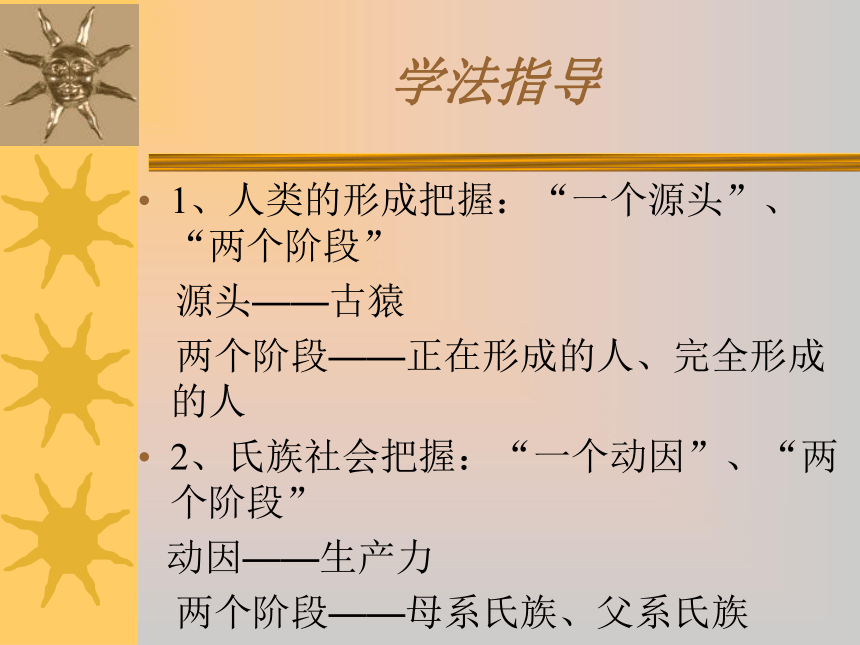 学法指导

• 1、人类的形成把握：“一个源头”、“两个阶段”

源头——古猿

两个阶段——正在形成的人、完全形成的人

• 2、氏族社会把握：“一个动因”、“两个阶段”

动因——生产力

两个阶段——母系氏族、父系氏族